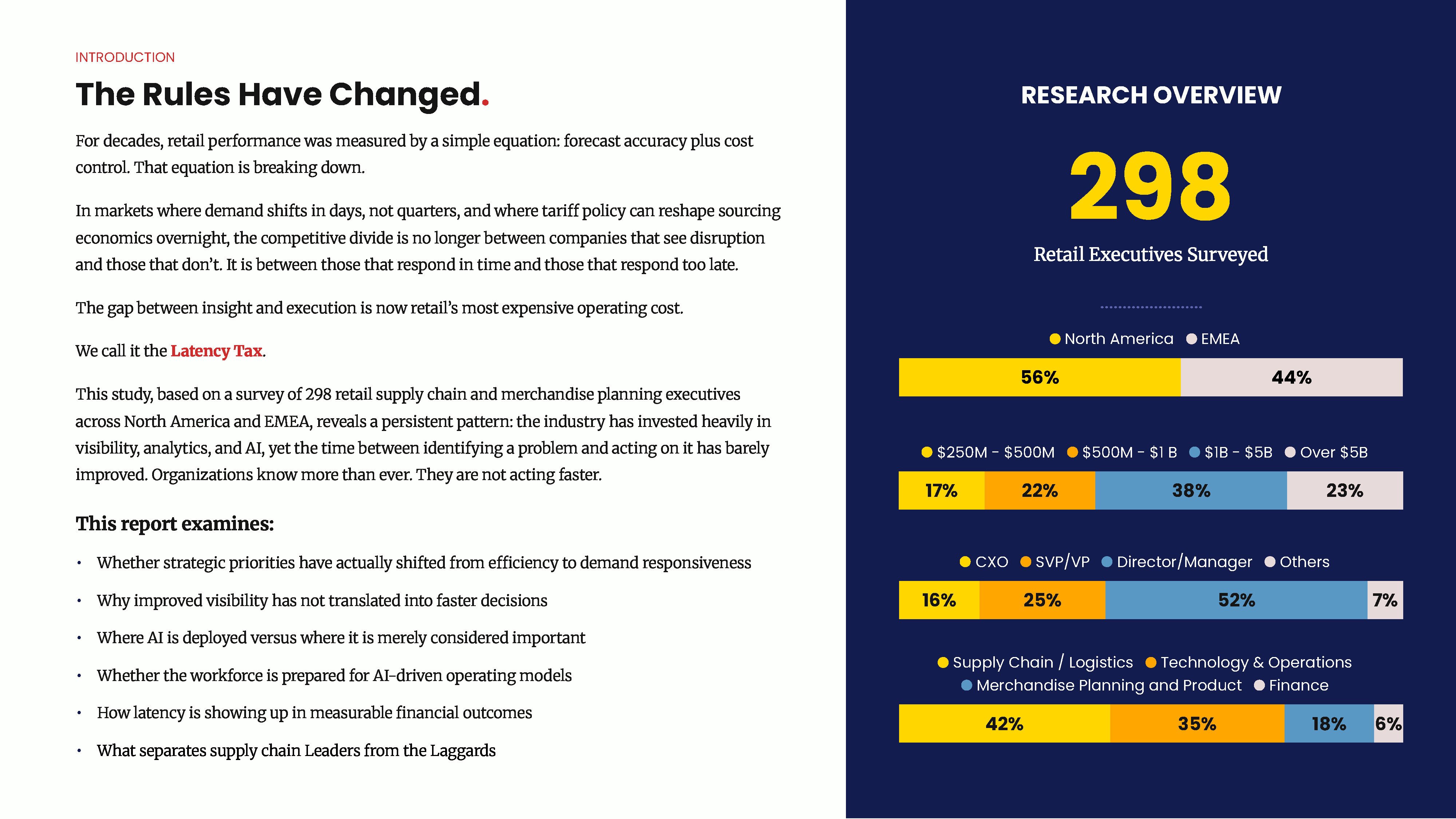 INTRODUCTION

The Rules Have Changed.

For decades, retail performance was measured by a simple equation: forecast accuracy plus cost control. That equation is breaking down.

In markets where demand shifts in days, not quarters, and where tariff policy can reshape sourcing economics overnight, the competitive divide is no longer between companies that see disruption and those that don't. It is between those that respond in time and those that respond too late.

The gap between insight and execution is now retail's most expensive operating cost.

We call it the Latency Tax.

This study, based on a survey of 298 retail supply chain and merchandise planning executives across North America and EMEA, reveals a persistent pattern: the industry has invested heavily in visibility, analytics, and AI, yet the time between identifying a problem and acting on it has barely improved. Organizations know more than ever. They are not acting faster.

This report examines:

• Whether strategic priorities have actually shifted from efficiency to demand responsiveness
• Why improved visibility has not translated into faster decisions
• Where AI is deployed versus where it is merely considered important
• Whether the workforce is prepared for AI-driven operating models
• How latency is showing up in measurable financial outcomes
• What separates supply chain Leaders from the Laggards

RESEARCH OVERVIEW

298

Retail Executives Surveyed

North America EMEA

56% 44%

$250M - $500M $500M - $1 B $1B - $5B Over $5B

17% 22% 38% 23%

CXO SVP/VP Director/Manager Others

16% 25% 52% 7%

Supply Chain / Logistics Technology & Operations Merchandise Planning and Product Finance

42% 35% 18% 6%